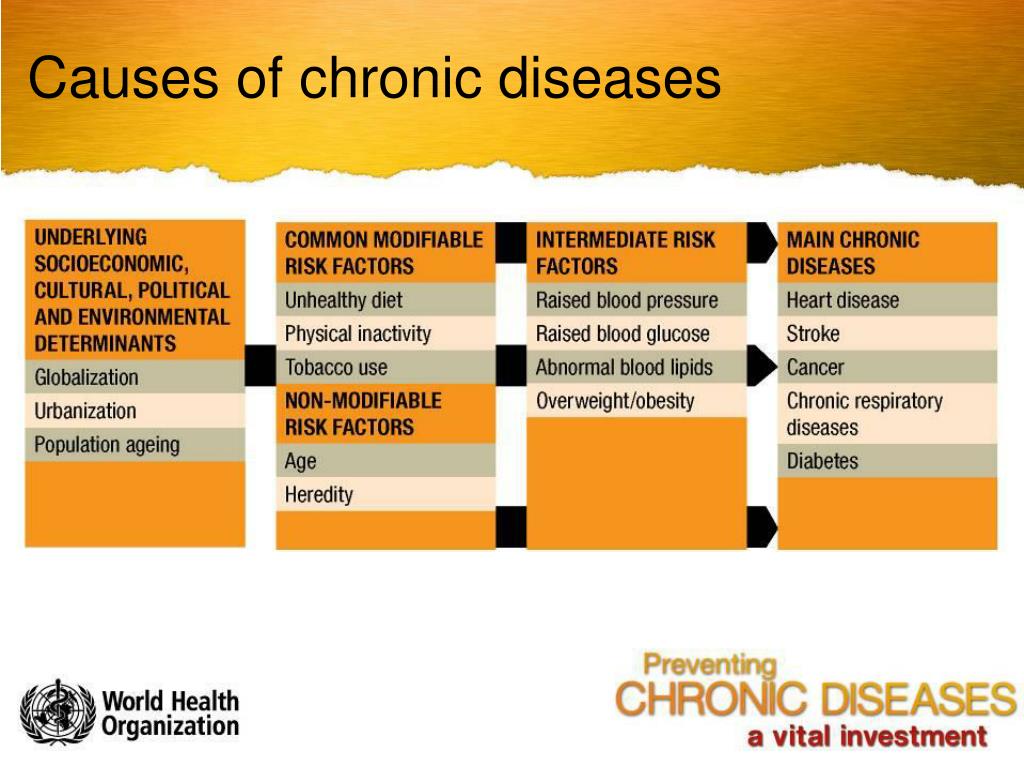 Causes of chronic diseases

UNDERLYING SOCIOECONOMIC, CULTURAL, POLITICAL AND ENVIRONMENTAL DETERMINANTS
Globalization
Urbanization
Population ageing

COMMON MODIFIABLE RISK FACTORS
Unhealthy diet
Physical inactivity
Tobacco use
NON-MODIFIABLE RISK FACTORS
Age
Heredity

INTERMEDIATE RISK FACTORS
Raised blood pressure
Raised blood glucose
Abnormal blood lipids
Overweight/obesity

MAIN CHRONIC DISEASES
Heart disease
Stroke
Cancer
Chronic respiratory diseases
Diabetes

World Health Organization

Preventing
CHRONIC DISEASES
a vital investment